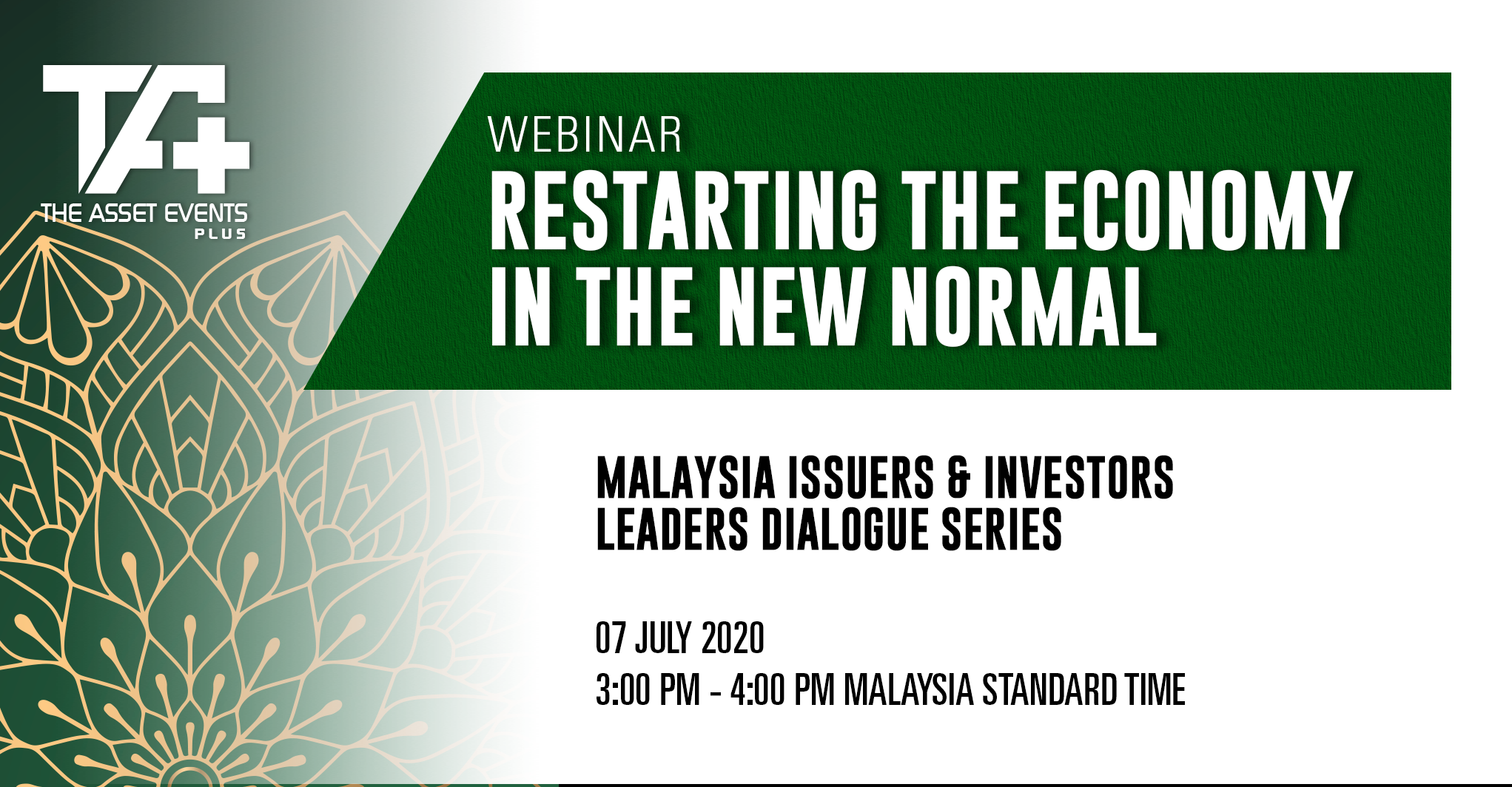 TA+
THE ASSET EVENTS
PLUS

WEBINAR
RESTARTING THE ECONOMY IN THE NEW NORMAL

MALAYSIA ISSUERS & INVESTORS LEADERS DIALOGUE SERIES

07 JULY 2020
3:00 PM - 4:00 PM MALAYSIA STANDARD TIME